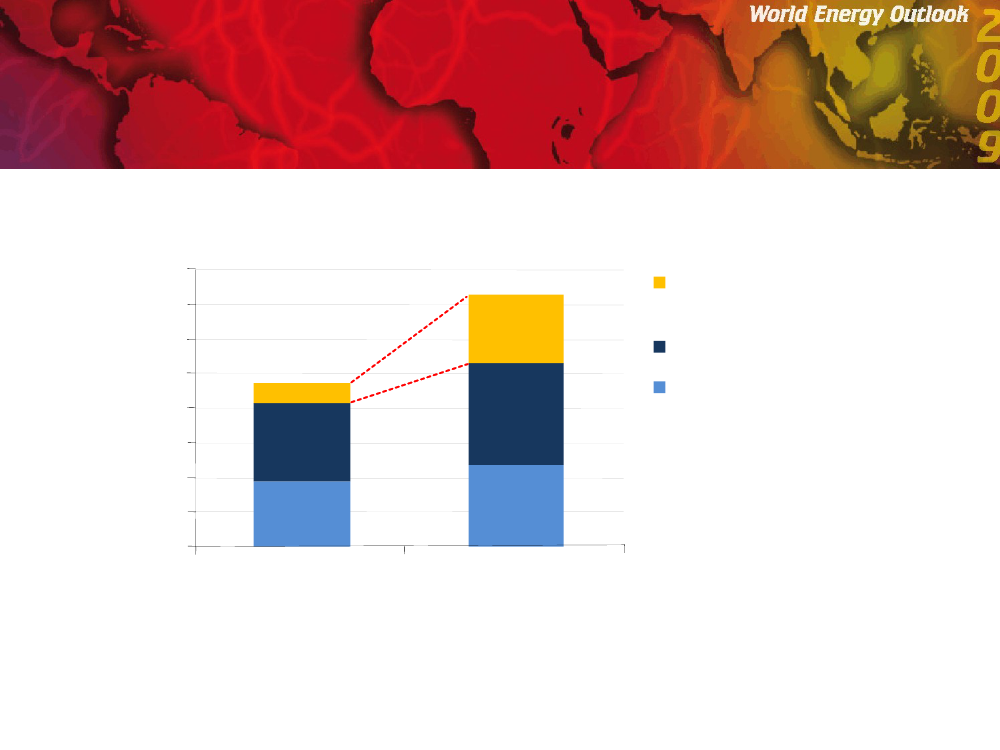 World Energy Outlook

2009